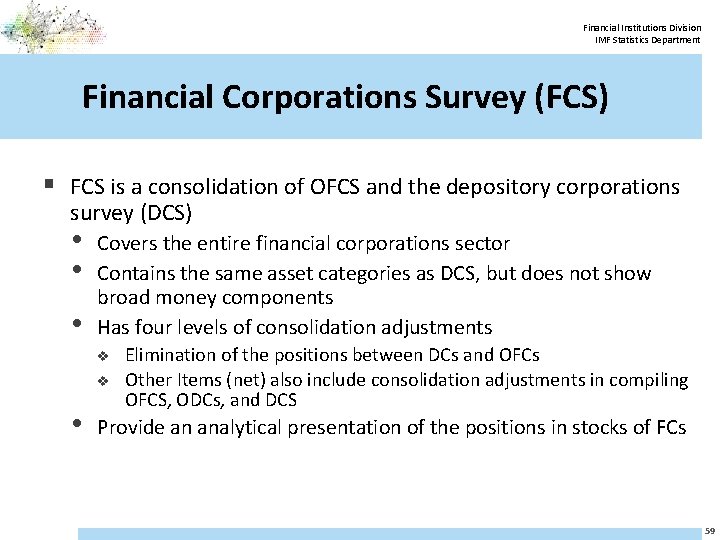 Financial Institutions Division
IMF Statistics Department

Financial Corporations Survey (FCS)

▪ FCS is a consolidation of OFCS and the depository corporations survey (DCS)
• Covers the entire financial corporations sector
• Contains the same asset categories as DCS, but does not show broad money components
• Has four levels of consolidation adjustments
❖ Elimination of the positions between DCs and OFCs
❖ Other Items (net) also include consolidation adjustments in compiling OFCS, ODCs, and DCS
• Provide an analytical presentation of the positions in stocks of FCs

59